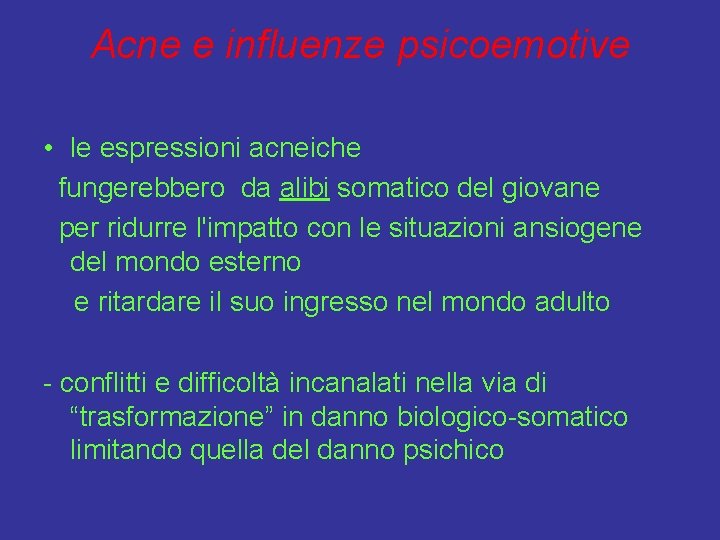 Acne e influenze psicoemotive

• le espressioni acneiche fungerebbero da alibi somatico del giovane per ridurre l'impatto con le situazioni ansiogene del mondo esterno e ritardare il suo ingresso nel mondo adulto

- conflitti e difficoltà incanalati nella via di “trasformazione” in danno biologico-somatico limitando quella del danno psichico